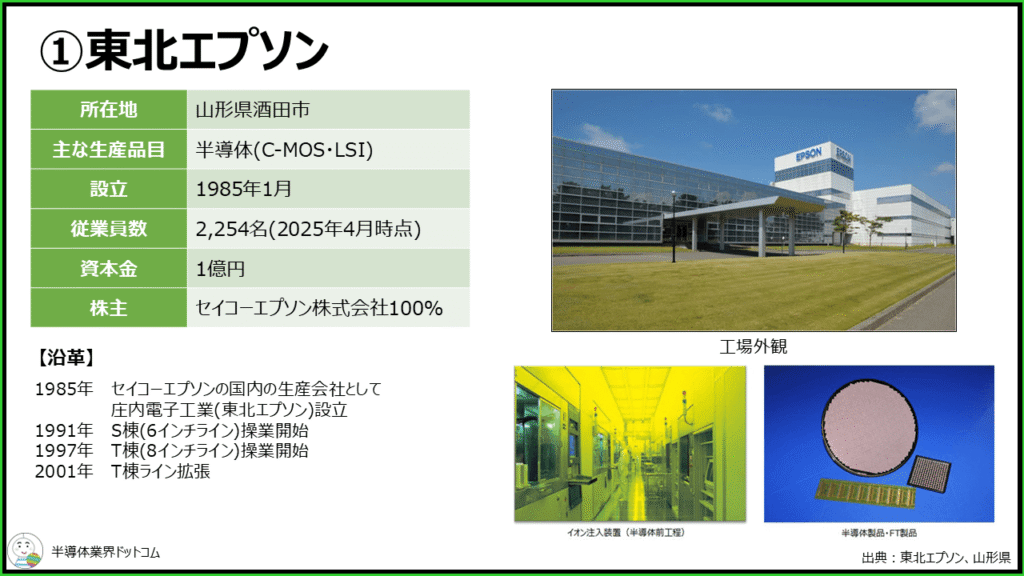 ①東北エプソン

| 所在地 | 山形県酒田市 |
|---|---|
| 主な生産品目 | 半導体(C-MOS・LSI) |
| 設立 | 1985年1月 |
| 従業員数 | 2,254名(2025年4月時点) |
| 資本金 | 1億円 |
| 株主 | セイコーエプソン株式会社100% |

【沿革】

1985年 セイコーエプソンの国内の生産会社として庄内電子工業(東北エプソン)設立
1991年 S棟(6インチライン)操業開始
1997年 T棟(8インチライン)操業開始
2001年 T棟ライン拡張

EPSON

工場外観

イオン注入装置（半導体前工程）

半導体製品・FT製品

半導体業界ドットコム

出典：東北エプソン、山形県